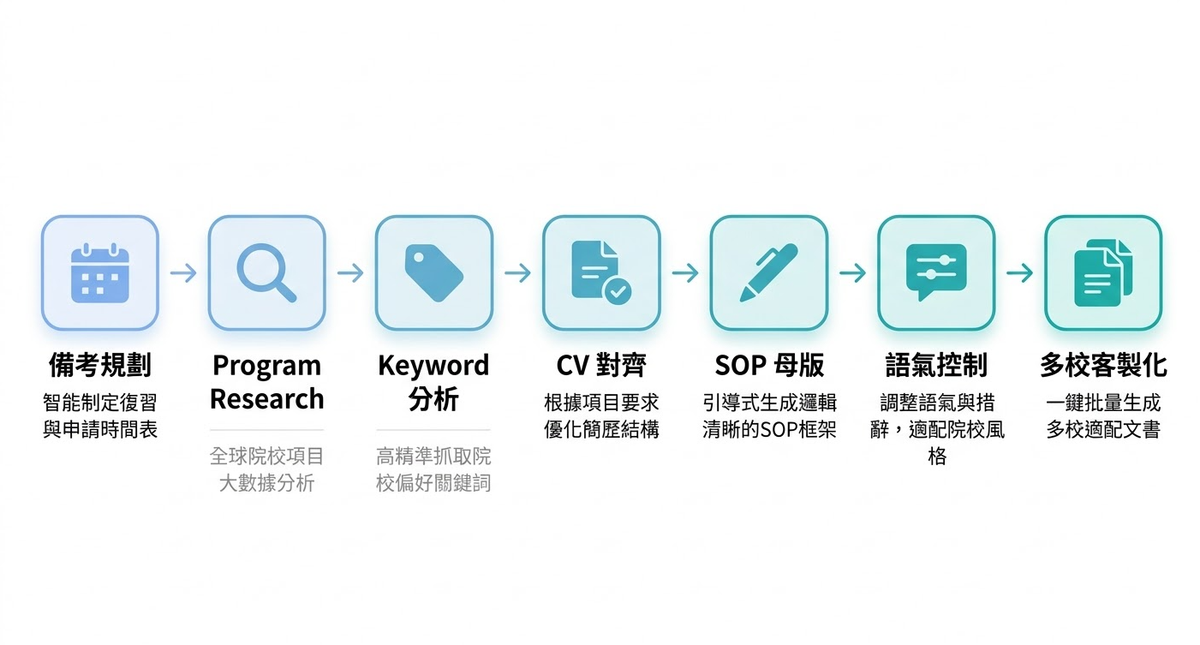 備考規劃
智能制定復習與申請時間表

Program Research

全球院校項目大數據分析

Keyword 分析

高精準抓取院校偏好關鍵詞

CV 對齊
根據項目要求優化簡歷結構

SOP 母版
引導式生成邏輯清晰的SOP框架

語氣控制
調整語氣與措辭，適配院校風格

多校客製化
一鍵批量生成多校適配文書